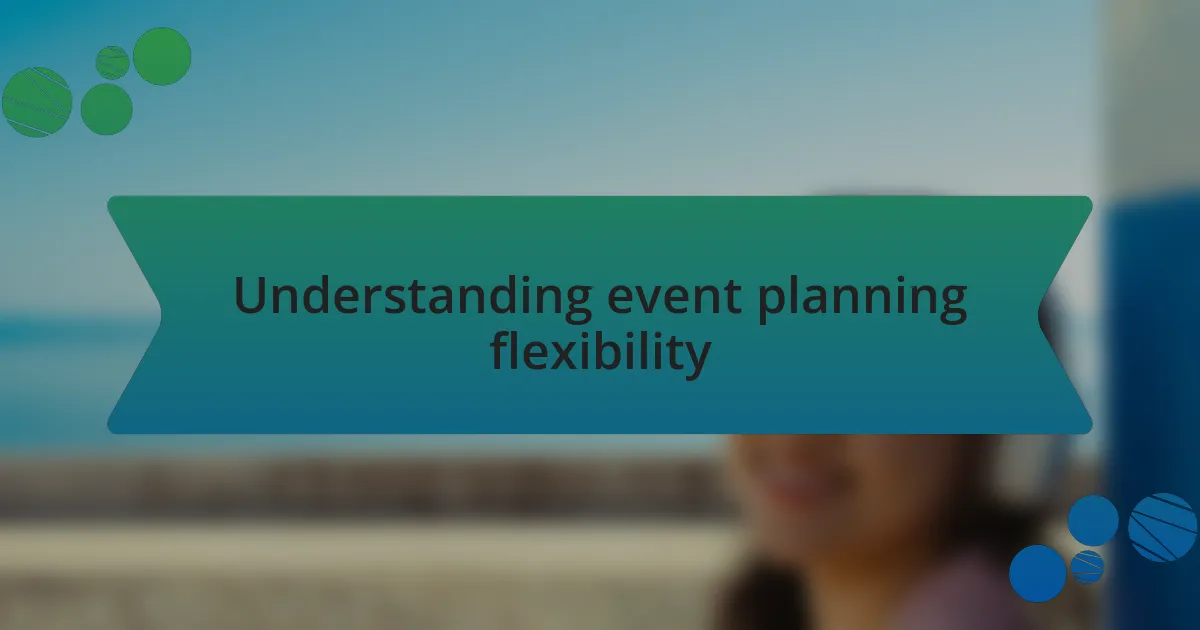 Understanding event planning flexibility